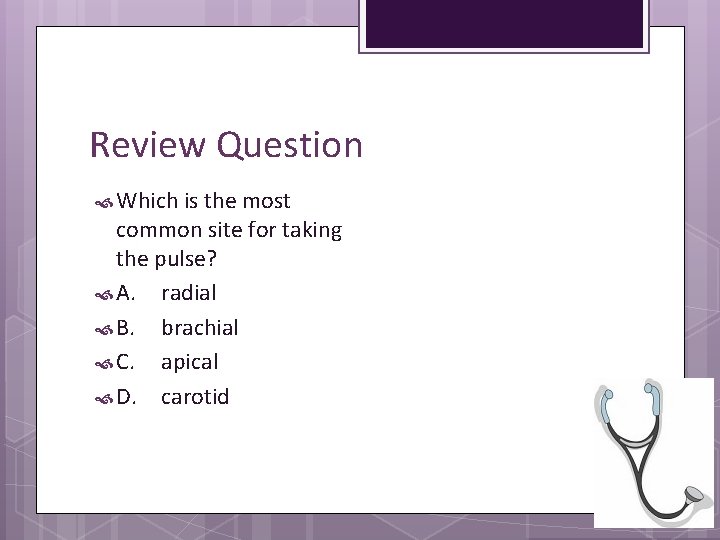 Review Question

Which is the most common site for taking the pulse?

A. radial

B. brachial

C. apical

D. carotid